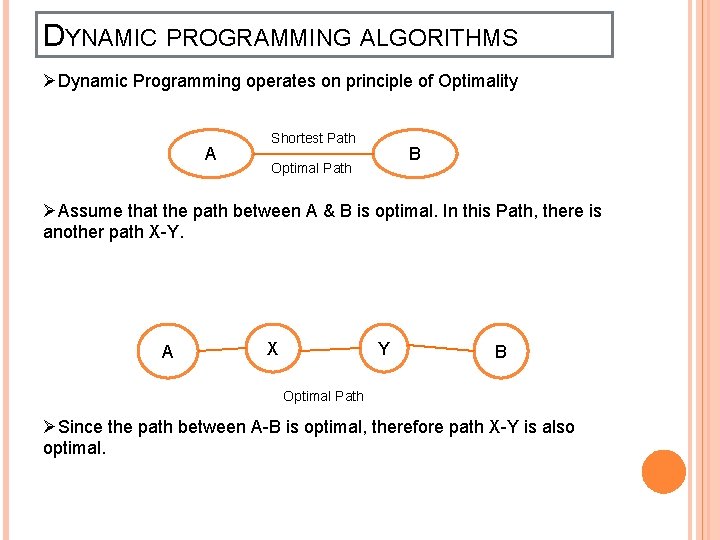 DYNAMIC PROGRAMMING ALGORITHMS

➢Dynamic Programming operates on principle of Optimality

A
Shortest Path
Optimal Path
B

➢Assume that the path between A & B is optimal. In this Path, there is another path X-Y.

A
X
Y
B

Optimal Path

➢Since the path between A-B is optimal, therefore path X-Y is also optimal.